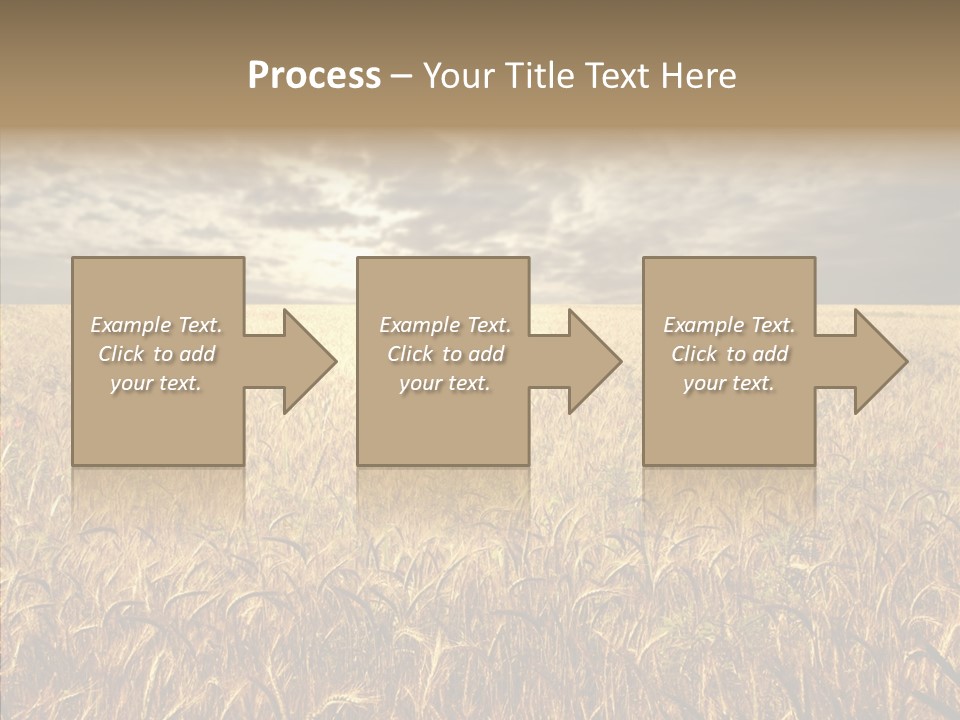 Process – Your Title Text Here

Example Text. Click to add your text.

Example Text. Click to add your text.

Example Text. Click to add your text.